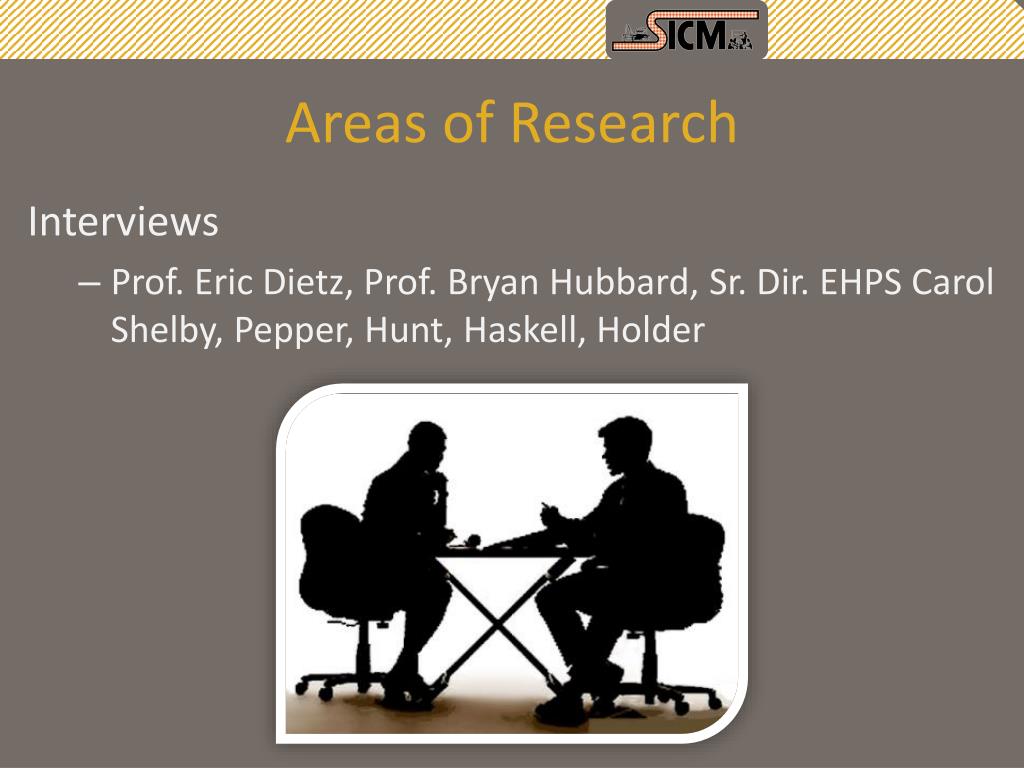 SICM

Areas of Research

Interviews

– Prof. Eric Dietz, Prof. Bryan Hubbard, Sr. Dir. EHPS Carol Shelby, Pepper, Hunt, Haskell, Holder